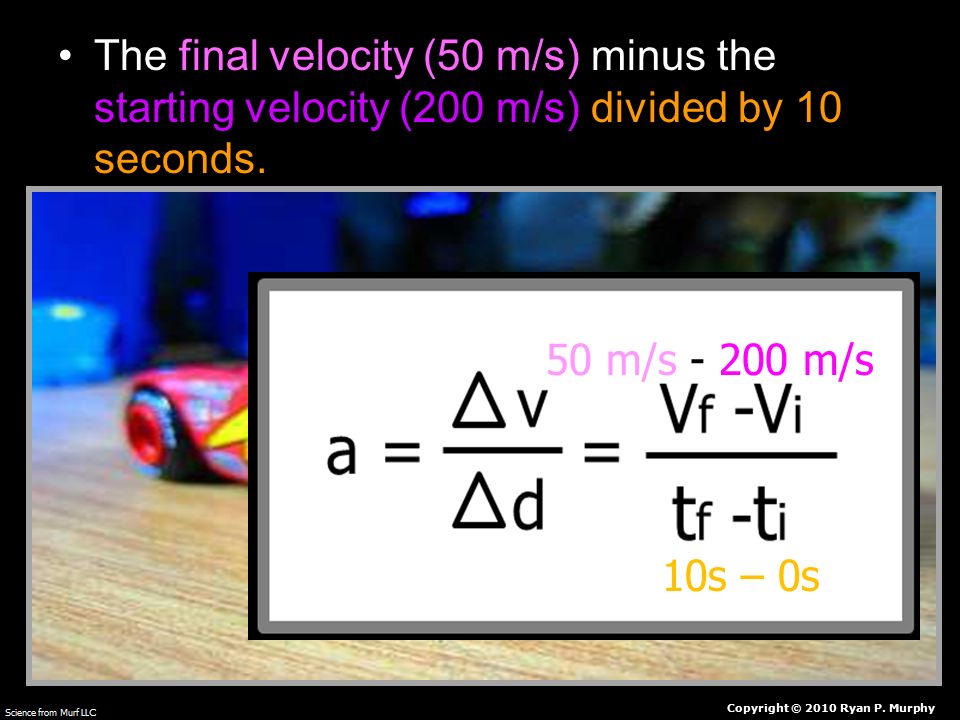 • The final velocity (50 m/s) minus the starting velocity (200 m/s) divided by 10 seconds.

50 m/s - 200 m/s

$a = \frac{\Delta v}{\Delta d} = \frac{V_f - V_i}{t_f - t_i}$

10s – 0s

Science from Murf LLC

Copyright © 2010 Ryan P. Murphy